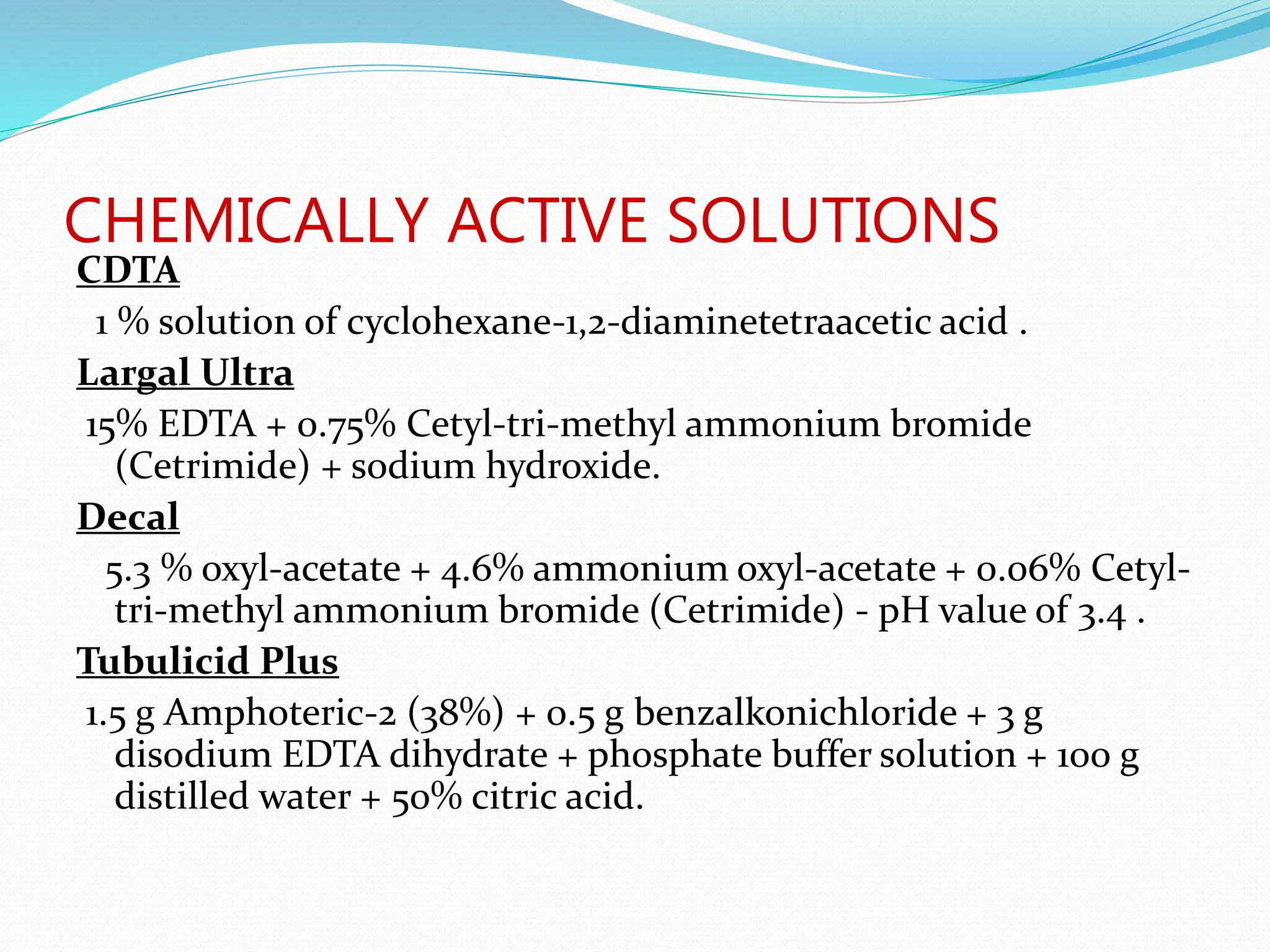 CHEMICALLY ACTIVE SOLUTIONS

CDTA

1 % solution of cyclohexane-1,2-diaminetetraacetic acid .

Largal Ultra

15% EDTA + 0.75% Cetyl-tri-methyl ammonium bromide (Cetrimide) + sodium hydroxide.

Decal

5.3 % oxyl-acetate + 4.6% ammonium oxyl-acetate + 0.06% Cetyl-tri-methyl ammonium bromide (Cetrimide) - pH value of 3.4 .

Tubulicid Plus

1.5 g Amphoteric-2 (38%) + 0.5 g benzalkonichloride + 3 g disodium EDTA dihydrate + phosphate buffer solution + 100 g distilled water + 50% citric acid.